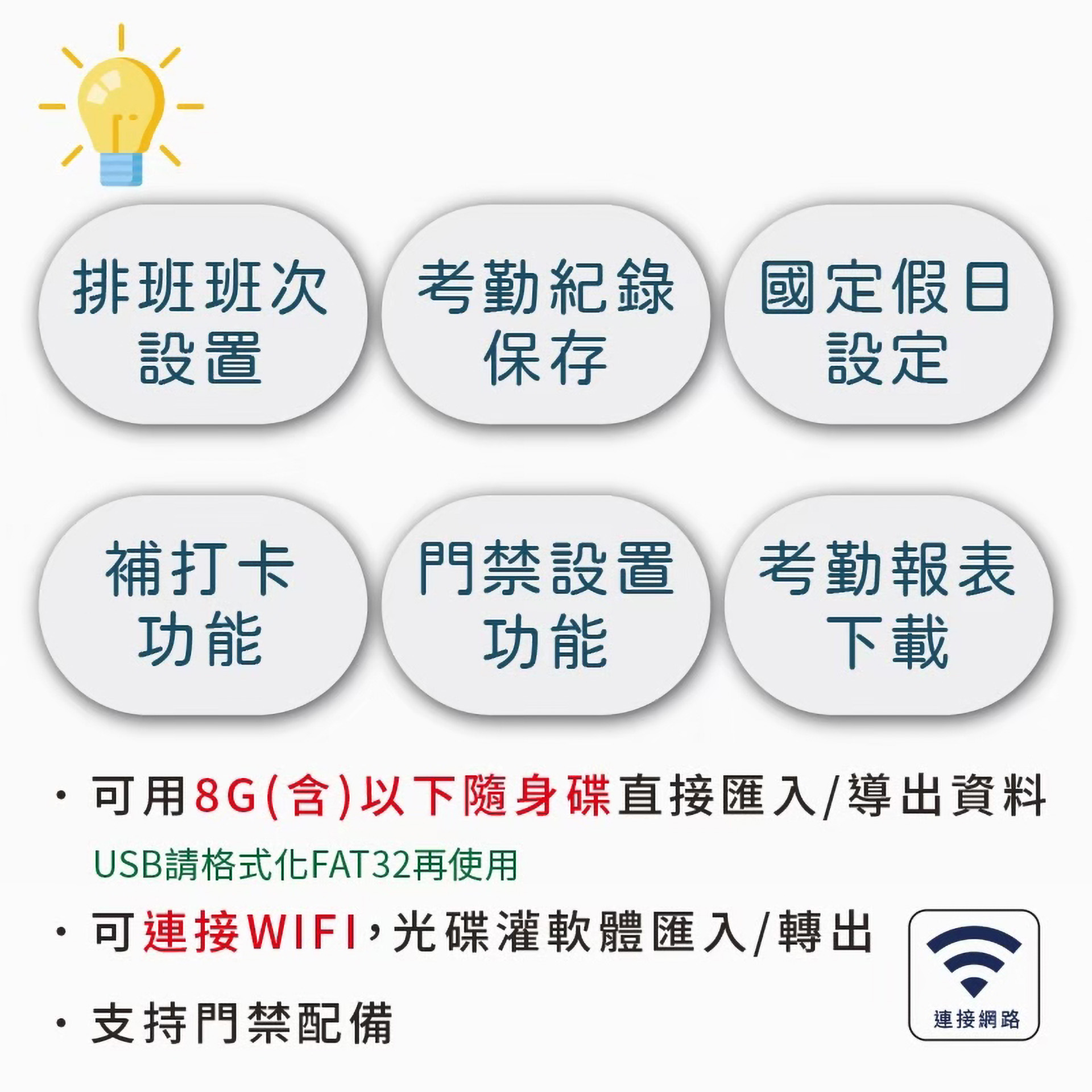 排班班次設置

考勤紀錄保存

國定假日設定

補打卡功能

門禁設置功能

考勤報表下載

· 可用8G(含)以下隨身碟直接匯入/導出資料

USB請格式化FAT32再使用

· 可連接WIFI，光碟灌軟體匯入/轉出

· 支持門禁配備

連接網路